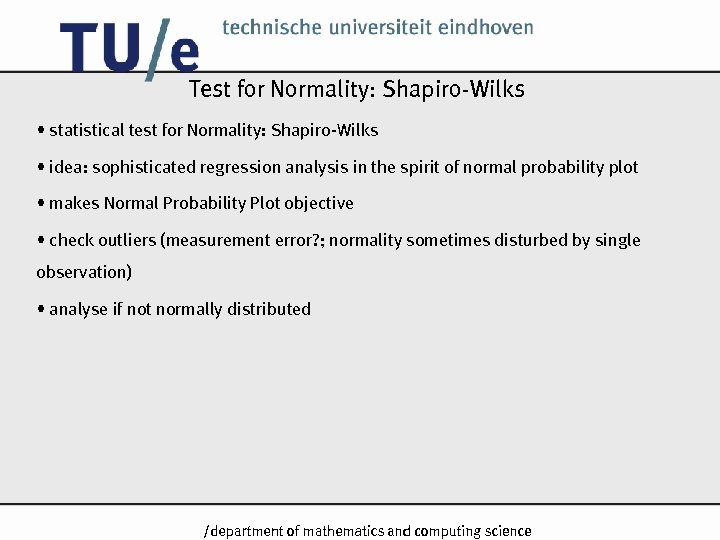 TU/e technische universiteit eindhoven

Test for Normality: Shapiro-Wilks

• statistical test for Normality: Shapiro-Wilks

• idea: sophisticated regression analysis in the spirit of normal probability plot

• makes Normal Probability Plot objective

• check outliers (measurement error?; normality sometimes disturbed by single observation)

• analyse if not normally distributed

/department of mathematics and computing science